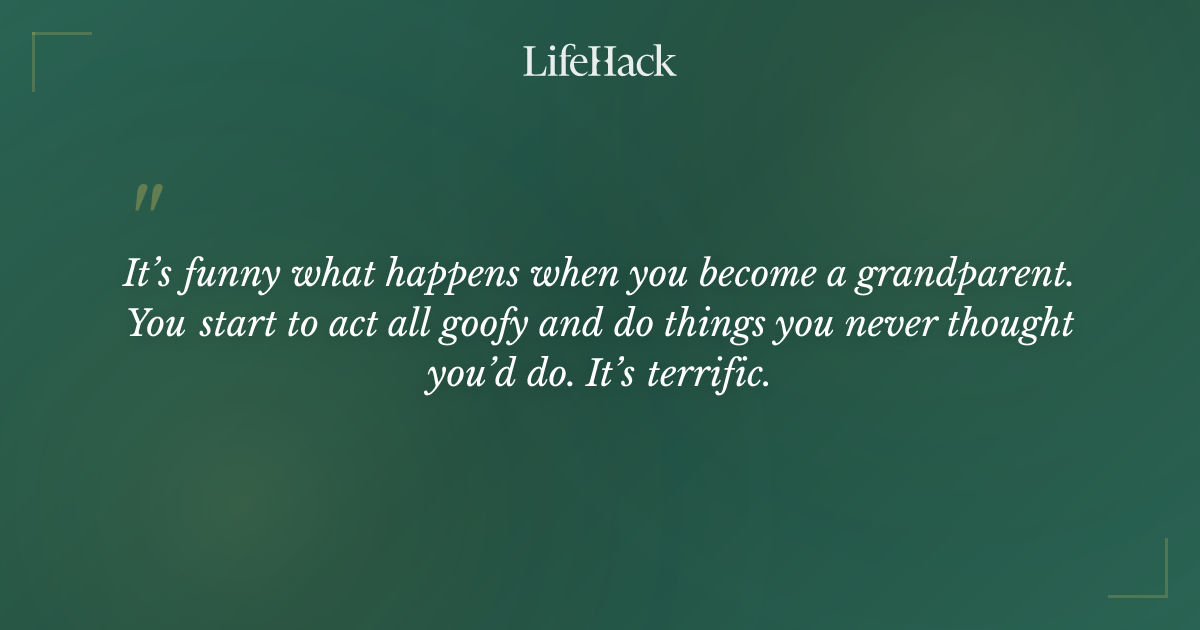 LifeHack

"

It's funny what happens when you become a grandparent. You start to act all goofy and do things you never thought you'd do. It's terrific.